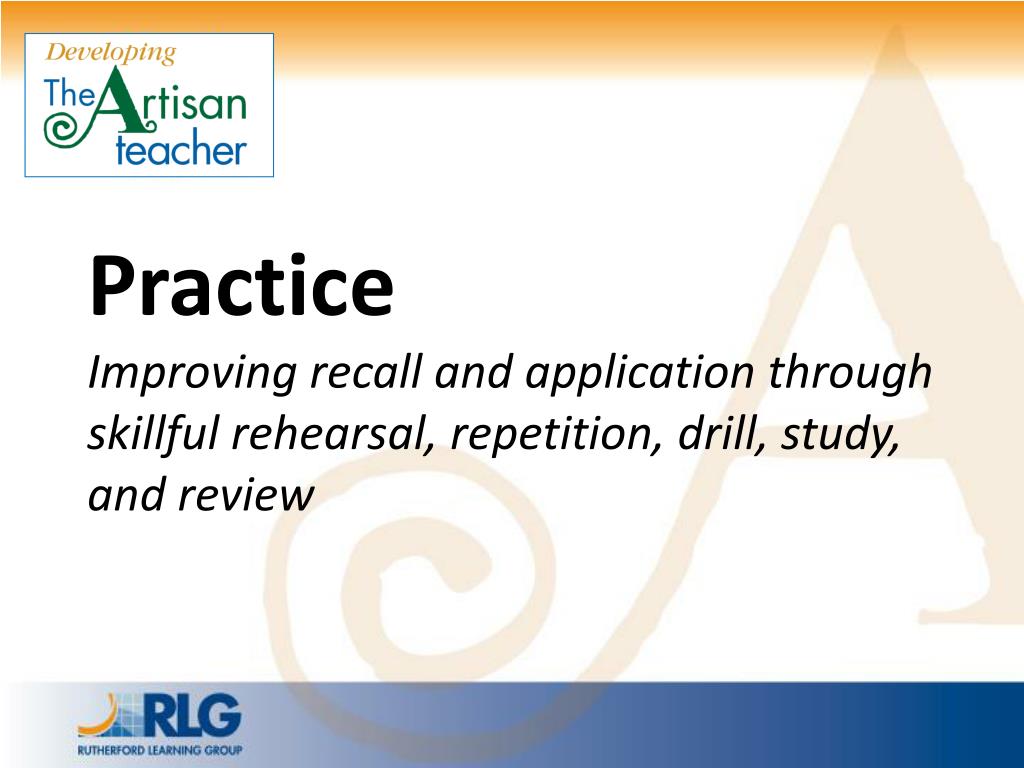 Developing
The Artisan teacher

Practice

Improving recall and application through skillful rehearsal, repetition, drill, study, and review

RLG
RUTHERFORD LEARNING GROUP